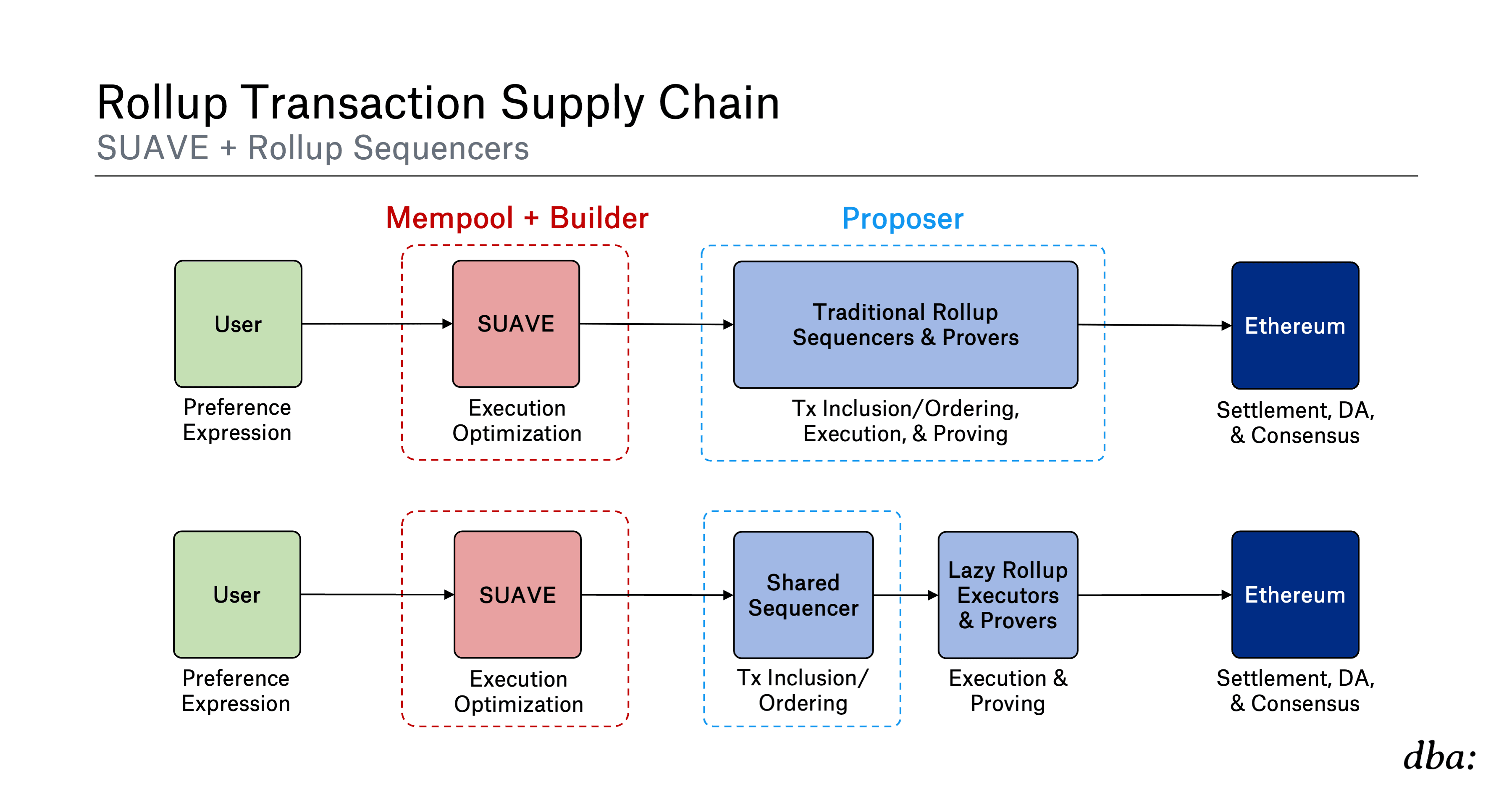 Rollup Transaction Supply Chain
SUAVE + Rollup Sequencers

Mempool + Builder

Proposer

User
Preference Expression

SUAVE
Execution Optimization

Traditional Rollup Sequencers & Provers
Tx Inclusion/Ordering, Execution, & Proving

Ethereum
Settlement, DA, & Consensus

User
Preference Expression

SUAVE
Execution Optimization

Shared Sequencer
Tx Inclusion/ Ordering

Lazy Rollup Executors & Provers
Execution & Proving

Ethereum
Settlement, DA, & Consensus

dba: